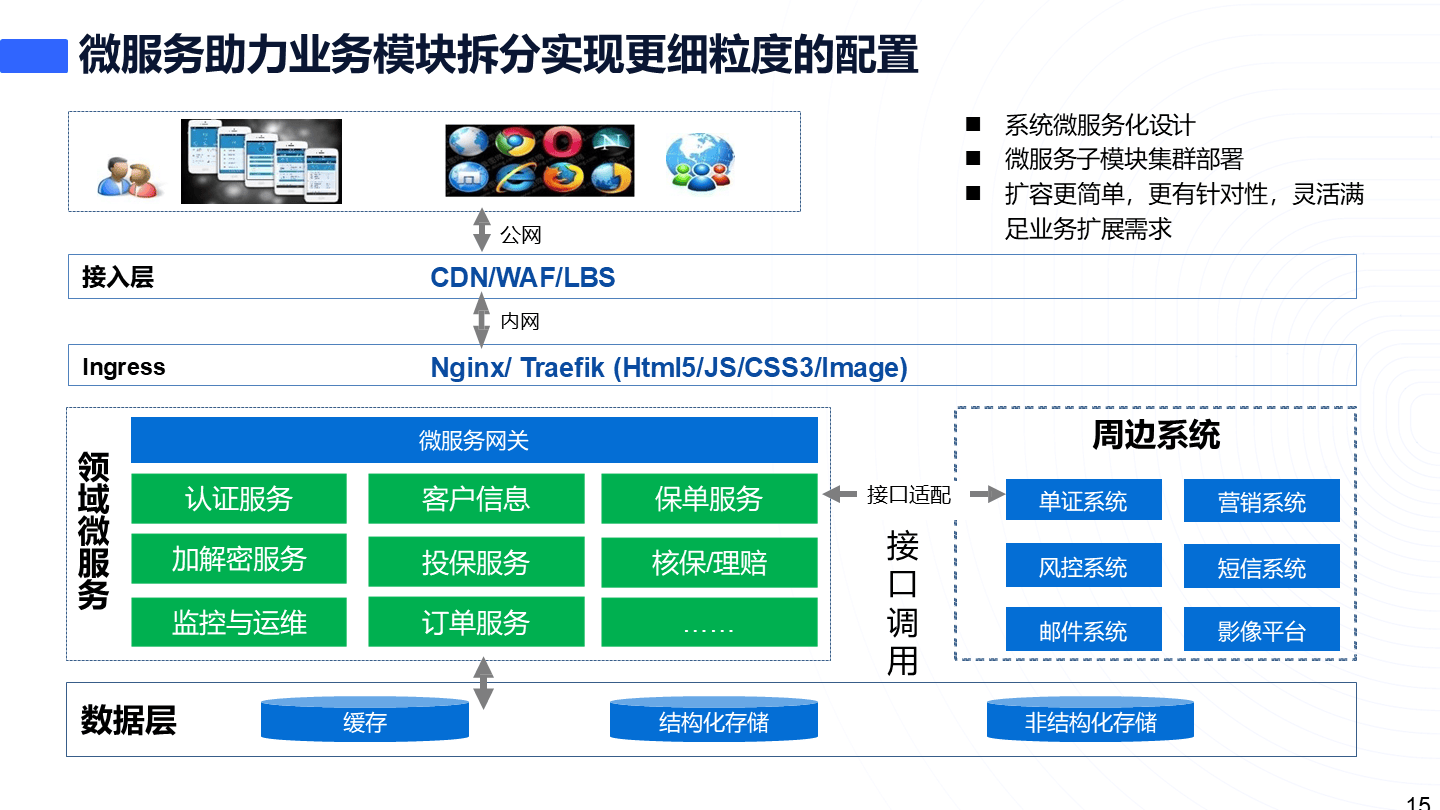 微服务助力业务模块拆分实现更细粒度的配置

■ 系统微服务化设计
■ 微服务子模块集群部署
■ 扩容更简单，更有针对性，灵活满足业务扩展需求

公网

接入层 CDN/WAF/LBS

内网

Ingress Nginx/ Traefik (Html5/JS/CSS3/Image)

领域微服务

微服务网关

认证服务
客户信息
保单服务
加解密服务
投保服务
核保/理赔
监控与运维
订单服务
……

接口适配

接口调用

周边系统

单证系统
营销系统
风控系统
短信系统
邮件系统
影像平台

数据层
缓存
结构化存储
非结构化存储

15